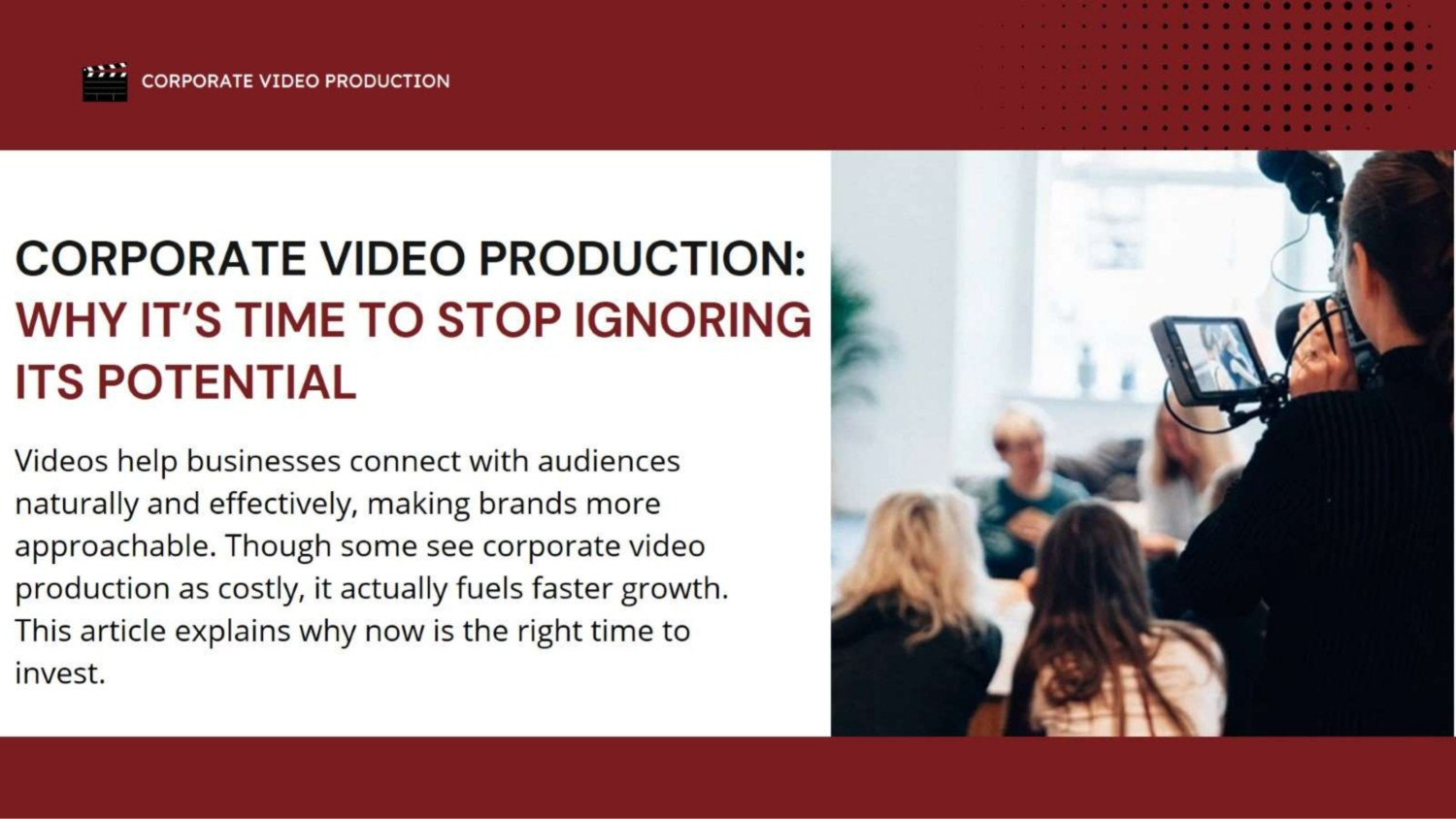 CORPORATE VIDEO PRODUCTION

CORPORATE VIDEO PRODUCTION: WHY IT'S TIME TO STOP IGNORING ITS POTENTIAL

Videos help businesses connect with audiences naturally and effectively, making brands more approachable. Though some see corporate video production as costly, it actually fuels faster growth. This article explains why now is the right time to invest.